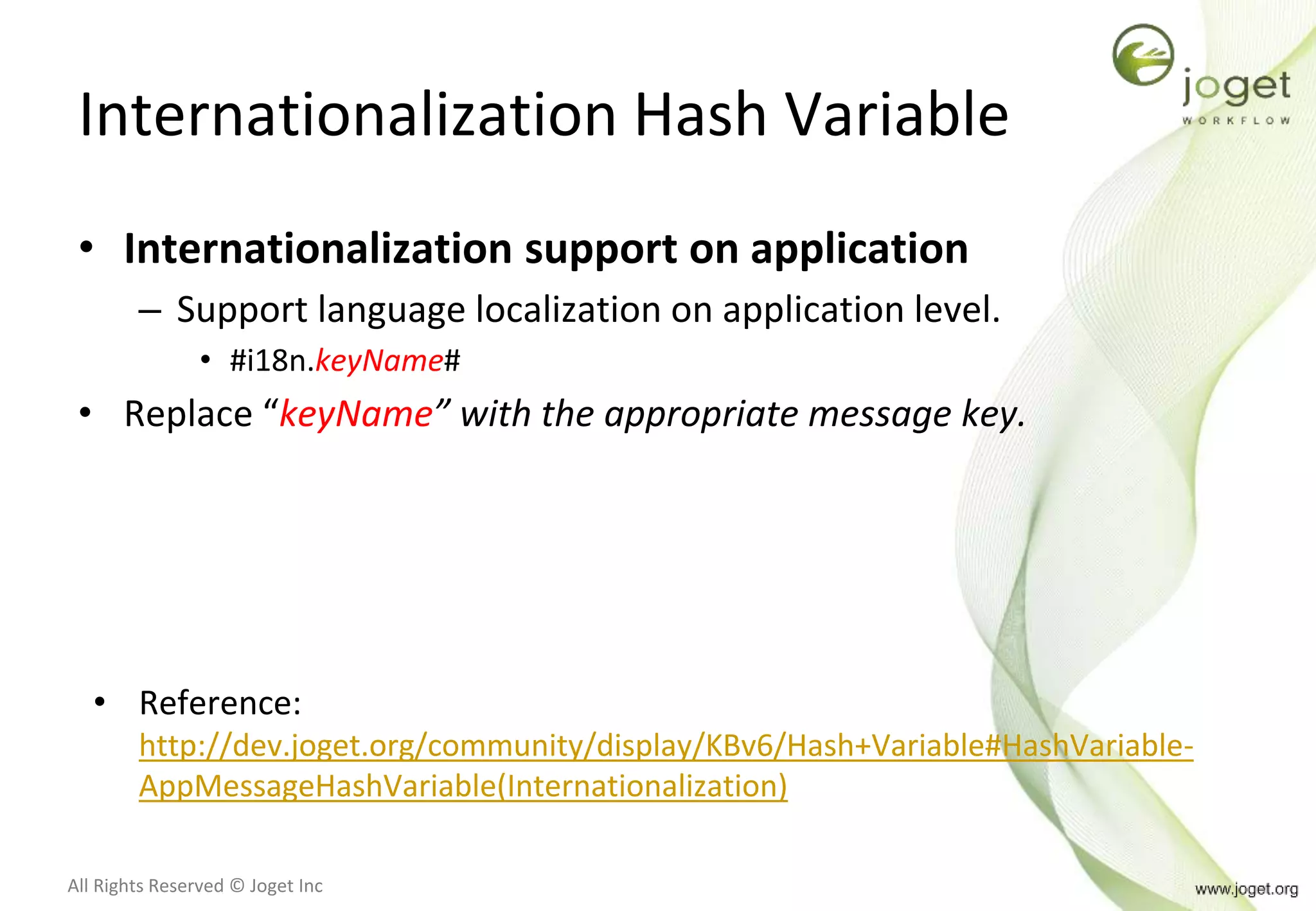 joget
WORKFLOW

Internationalization Hash Variable

• Internationalization support on application
– Support language localization on application level.
• #i18n.keyName#
• Replace “keyName” with the appropriate message key.

• Reference: http://dev.joget.org/community/display/KBv6/Hash+Variable#HashVariable-AppMessageHashVariable(Internationalization)

All Rights Reserved © Joget Inc

www.joget.org